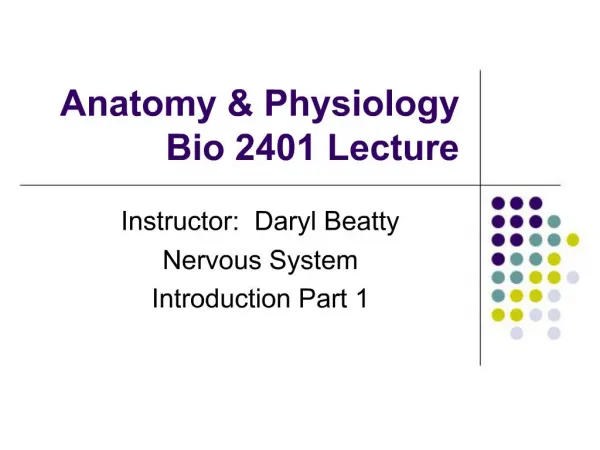 Anatomy & Physiology
Bio 2401 Lecture

Instructor: Daryl Beatty
Nervous System
Introduction Part 1